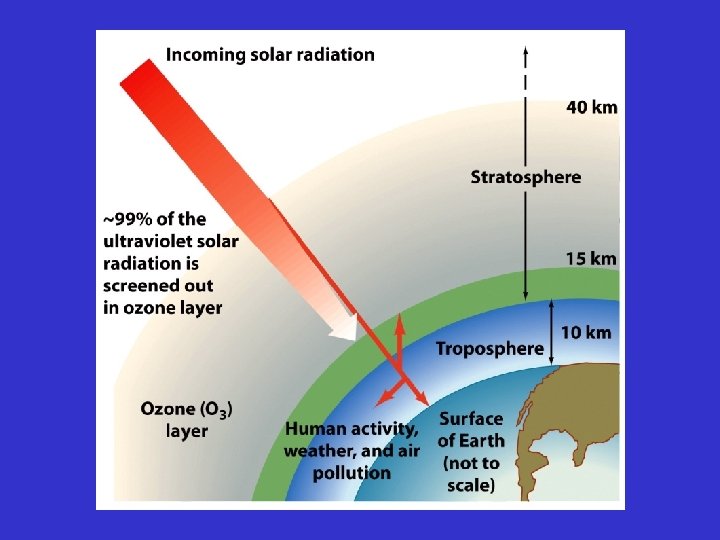 Incoming solar radiation

40 km

Stratosphere

~99% of the ultraviolet solar radiation is screened out in ozone layer

15 km

10 km

Troposphere

Ozone ($O_3$) layer

Human activity, weather, and air pollution

Surface of Earth (not to scale)